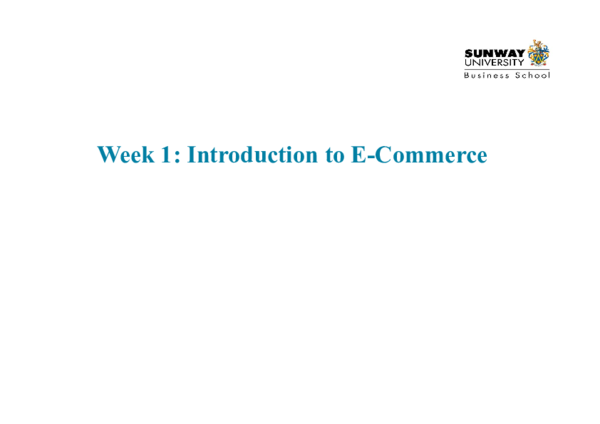 SUNWAY
UNIVERSITY
Business School

Week 1: Introduction to E-Commerce